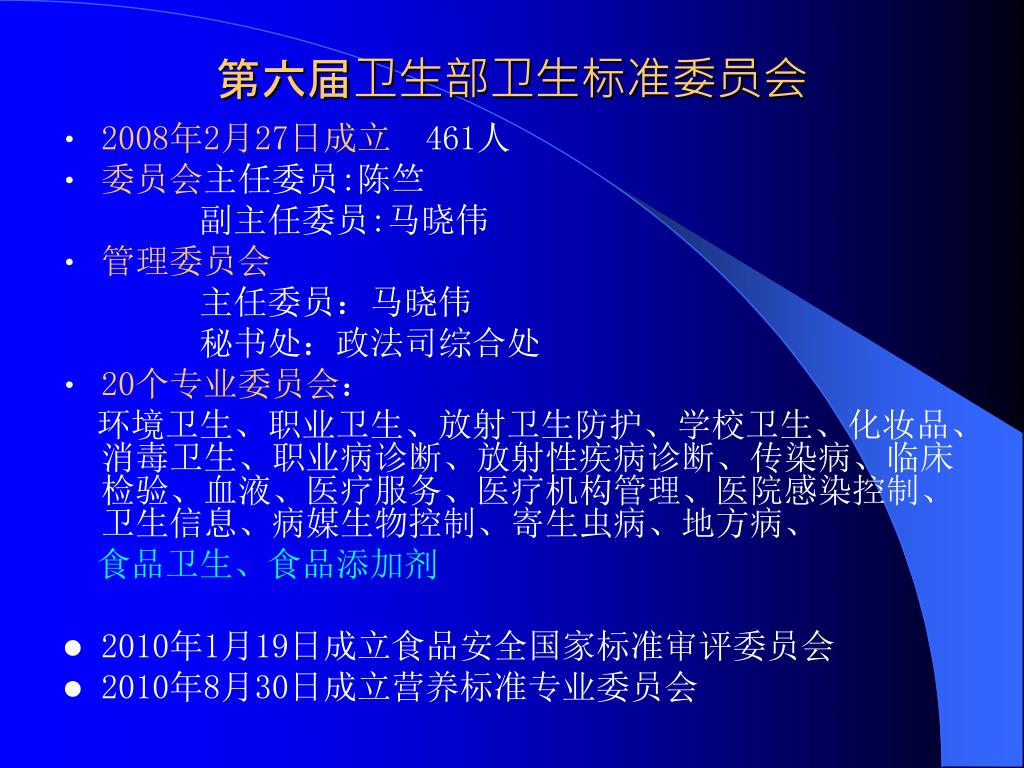 第六届卫生部卫生标准委员会

• 2008年2月27日成立　461人
• 委员会主任委员:陈竺
　　副主任委员:马晓伟
• 管理委员会
　　主任委员：马晓伟
　　秘书处：政法司综合处
• 20个专业委员会：
环境卫生、职业卫生、放射卫生防护、学校卫生、化妆品、消毒卫生、职业病诊断、放射性疾病诊断、传染病、临床检验、血液、医疗服务、医疗机构管理、医院感染控制、卫生信息、病媒生物控制、寄生虫病、地方病、
食品卫生、食品添加剂

● 2010年1月19日成立食品安全国家标准审评委员会
● 2010年8月30日成立营养标准专业委员会